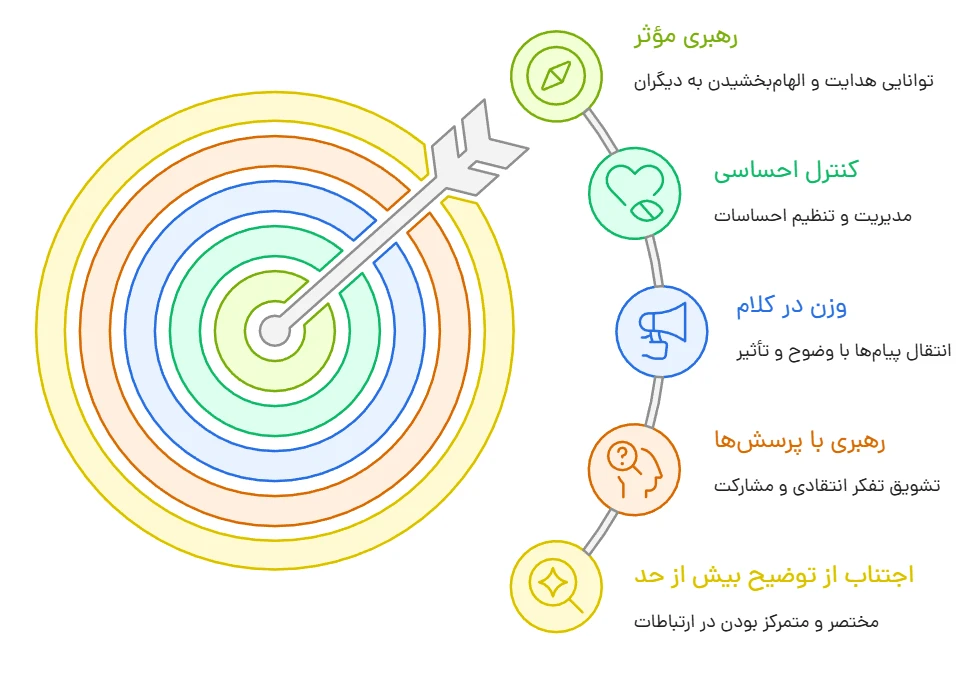 رهبری مؤثر

توانایی هدایت و الهام‌بخشیدن به دیگران

کنترل احساسی

مدیریت و تنظیم احساسات

وزن در کلام

انتقال پیام‌ها با وضوح و تأثیر

رهبری با پرسش‌ها

تشویق تفکر انتقادی و مشارکت

اجتناب از توضیح بیش از حد

مختصر و متمرکز بودن در ارتباطات